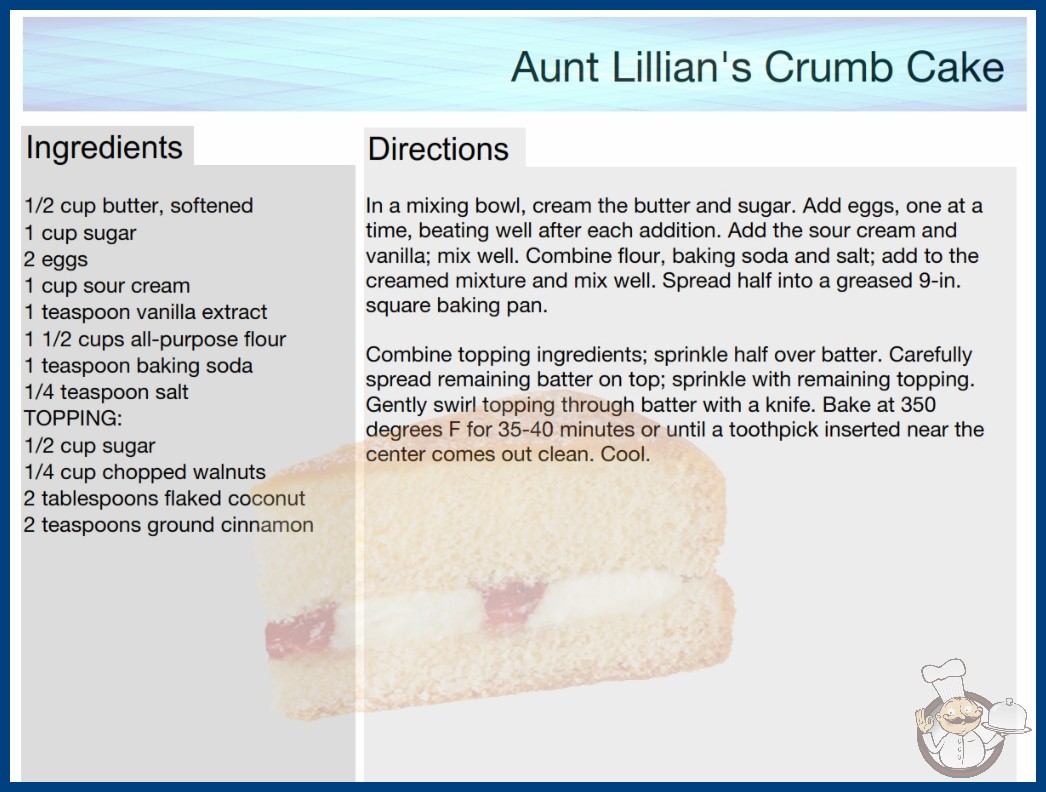 Aunt Lillian's Crumb Cake

Ingredients

1/2 cup butter, softened
1 cup sugar
2 eggs
1 cup sour cream
1 teaspoon vanilla extract
1 1/2 cups all-purpose flour
1 teaspoon baking soda
1/4 teaspoon salt
TOPPING:
1/2 cup sugar
1/4 cup chopped walnuts
2 tablespoons flaked coconut
2 teaspoons ground cinnamon

Directions

In a mixing bowl, cream the butter and sugar. Add eggs, one at a time, beating well after each addition. Add the sour cream and vanilla; mix well. Combine flour, baking soda and salt; add to the creamed mixture and mix well. Spread half into a greased 9-in. square baking pan.

Combine topping ingredients; sprinkle half over batter. Carefully spread remaining batter on top; sprinkle with remaining topping. Gently swirl topping through batter with a knife. Bake at 350 degrees F for 35-40 minutes or until a toothpick inserted near the center comes out clean. Cool.